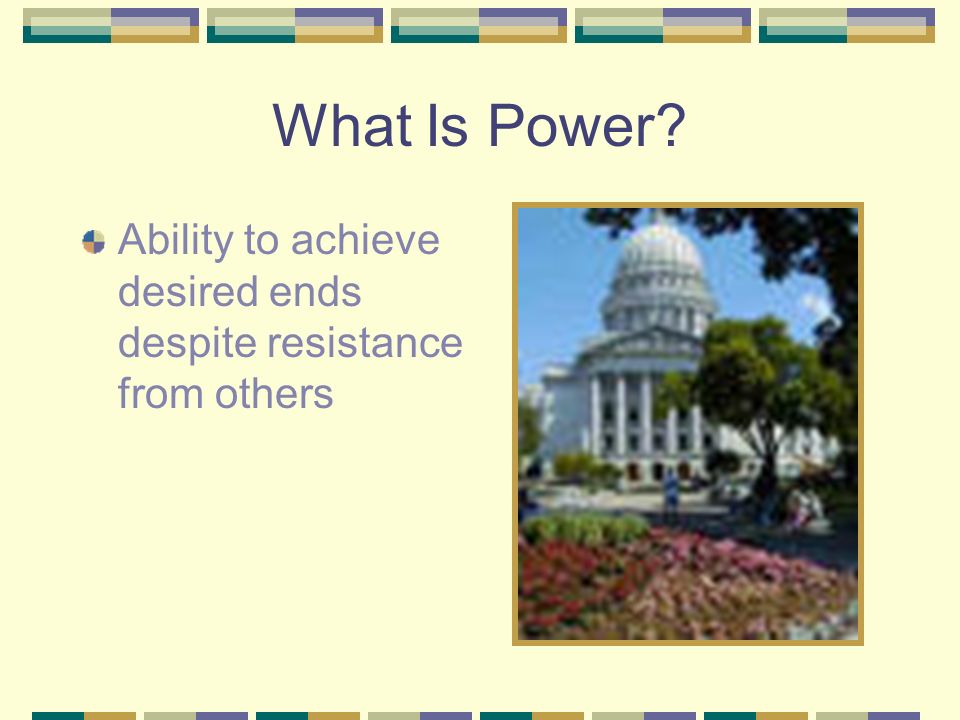 What Is Power?

Ability to achieve desired ends despite resistance from others